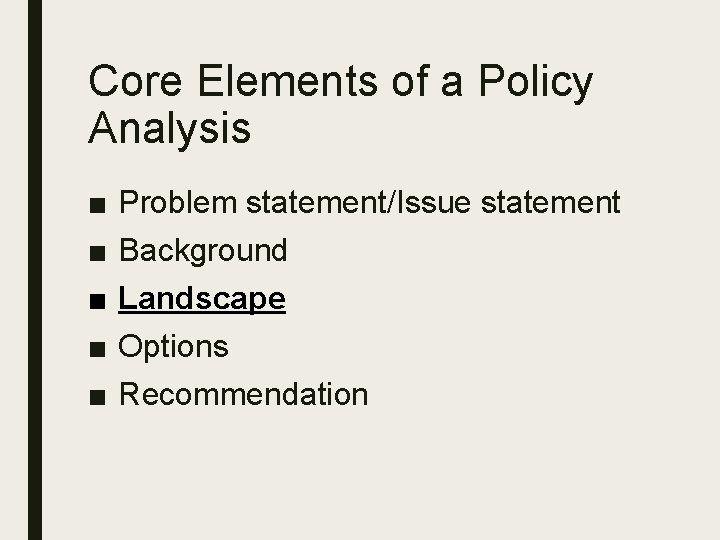 Core Elements of a Policy Analysis

■ Problem statement/Issue statement
■ Background
■ Landscape
■ Options
■ Recommendation